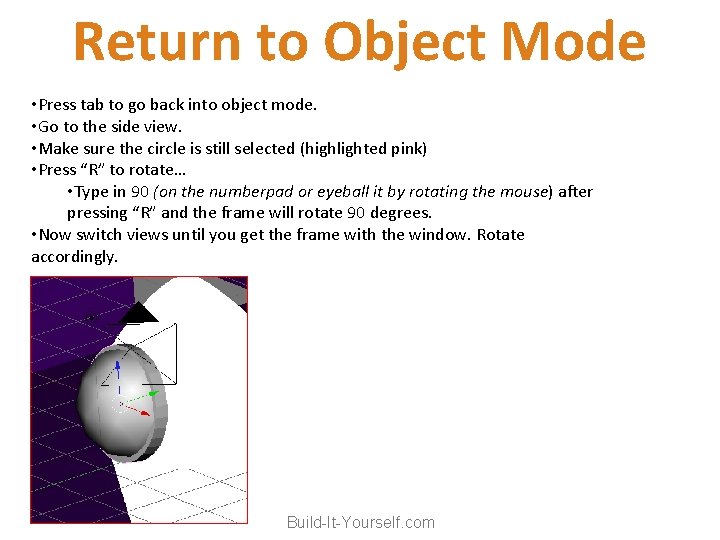 Return to Object Mode

•Press tab to go back into object mode.
•Go to the side view.
•Make sure the circle is still selected (highlighted pink)
•Press “R” to rotate…
•Type in 90 (on the numberpad or eyeball it by rotating the mouse) after pressing “R” and the frame will rotate 90 degrees.
•Now switch views until you get the frame with the window. Rotate accordingly.

Build-It-Yourself.com